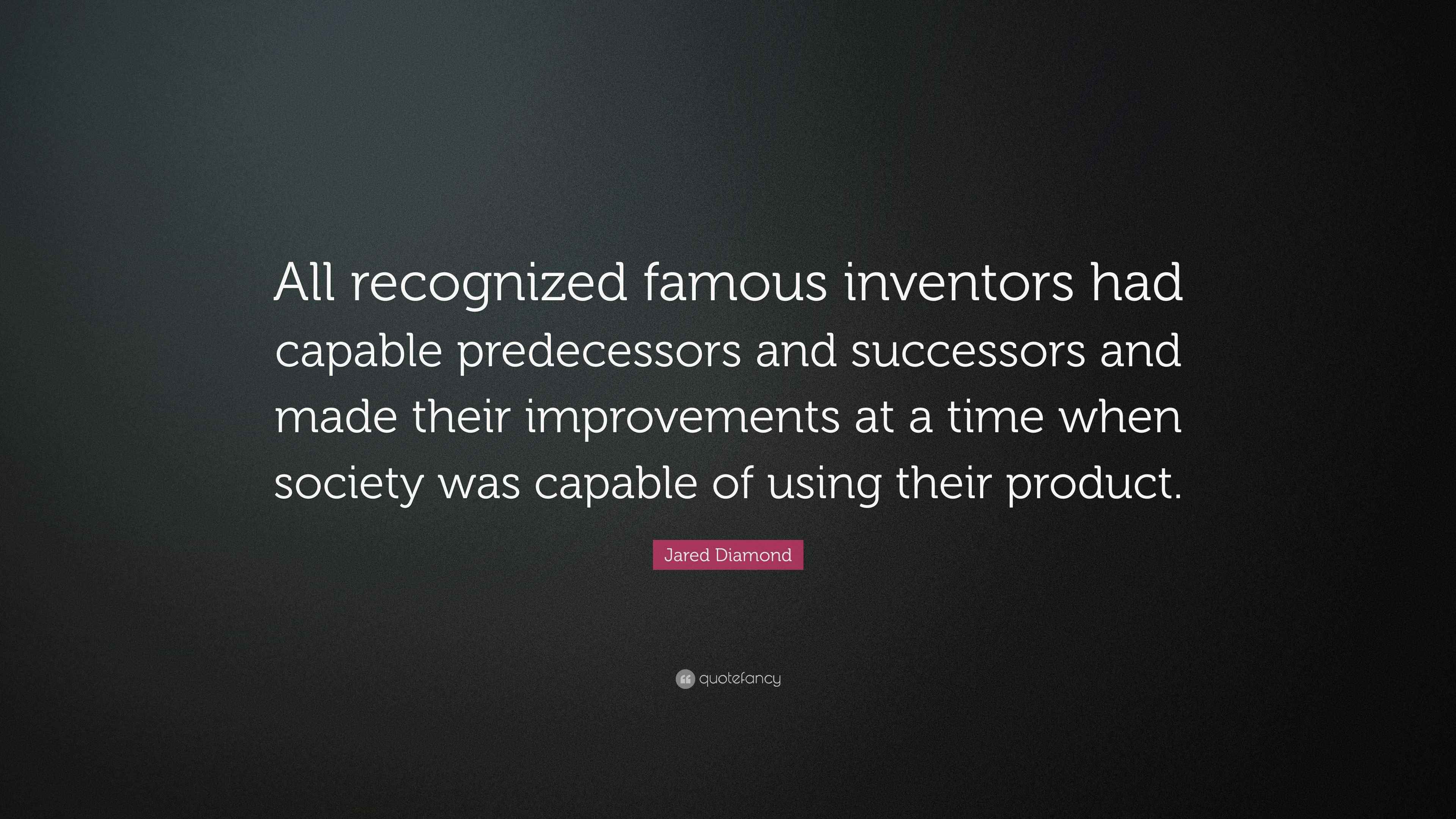 All recognized famous inventors had capable predecessors and successors and made their improvements at a time when society was capable of using their product.

Jared Diamond

quotefancy